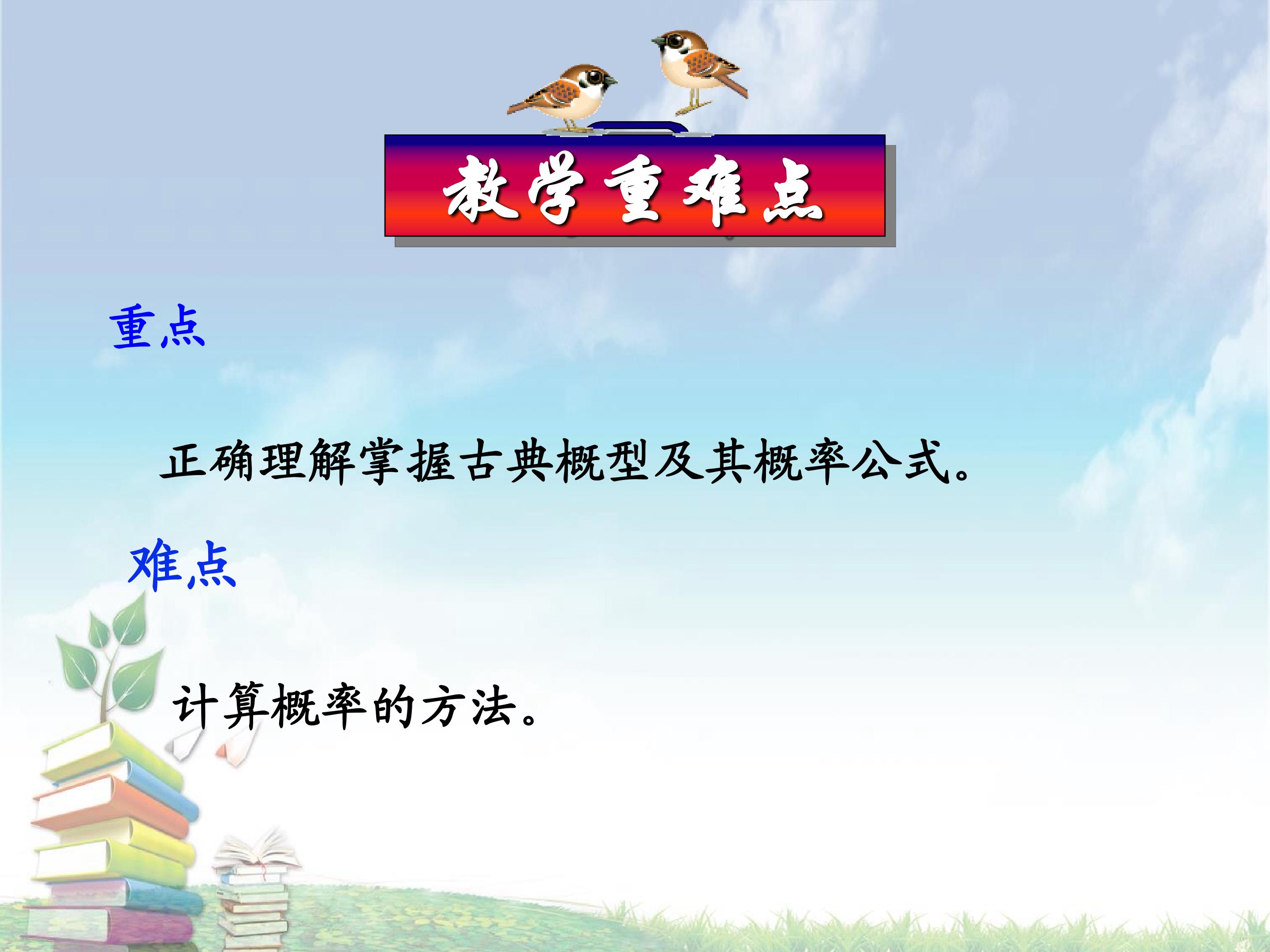 教学重难点

重点

正确理解掌握古典概型及其概率公式。

难点

计算概率的方法。